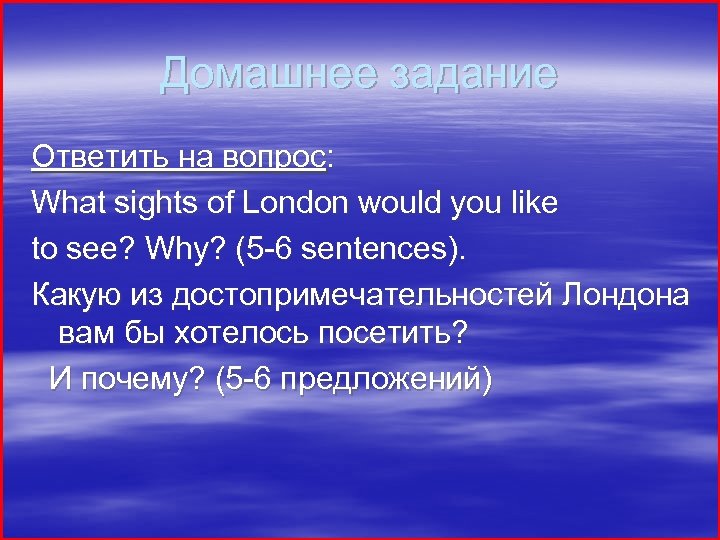 Домашнее задание

Ответить на вопрос:

What sights of London would you like to see? Why? (5-6 sentences).

Какую из достопримечательностей Лондона вам бы хотелось посетить?

И почему? (5-6 предложений)